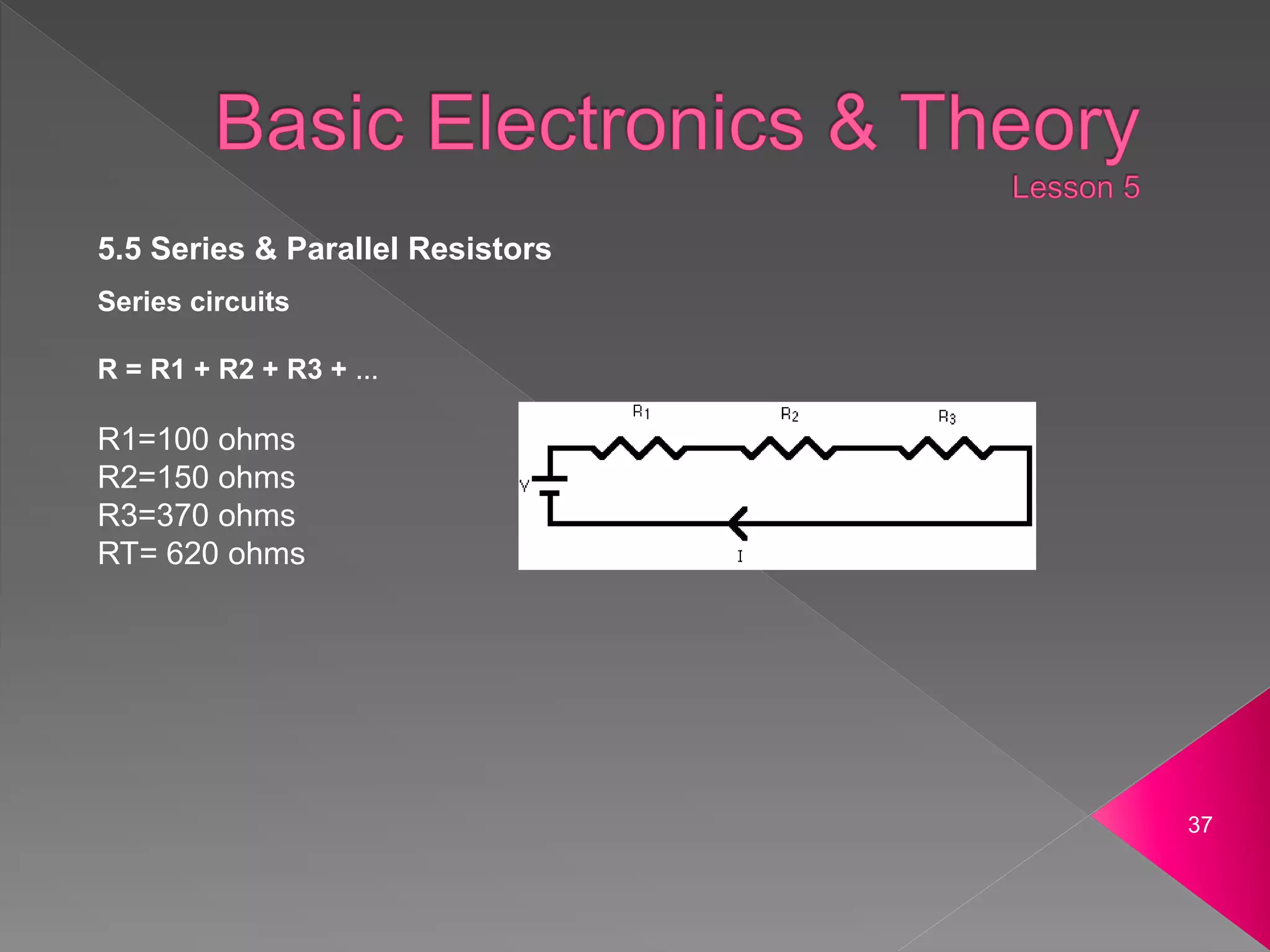 Basic Electronics & Theory
Lesson 5

5.5 Series & Parallel Resistors

Series circuits

R = R1 + R2 + R3 + ...

R1=100 ohms
R2=150 ohms
R3=370 ohms
RT= 620 ohms

$R_1$ $R_2$ $R_3$
V
I

37